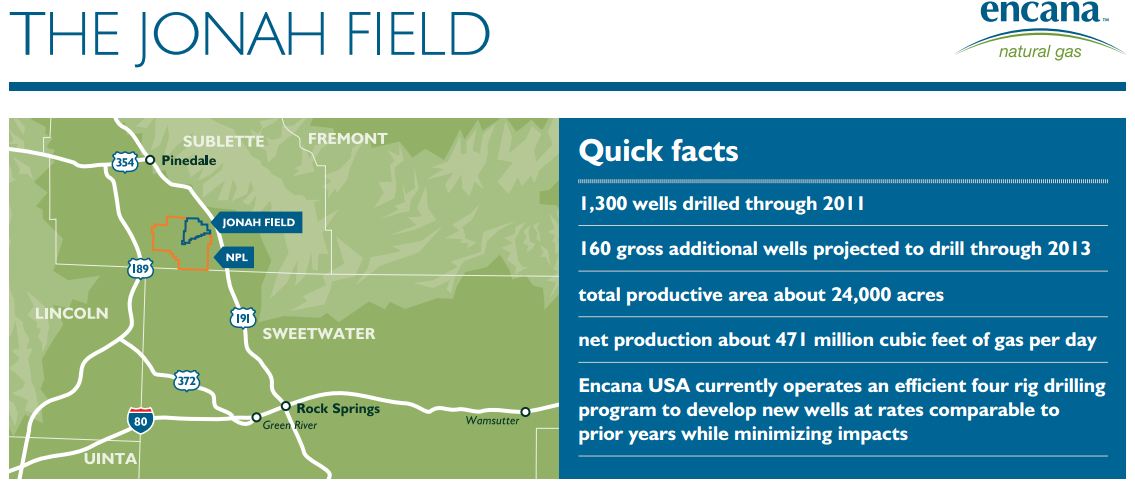 THE JONAH FIELD

encana™
natural gas

SUBLETTE
FREMONT
354
Pinedale
JONAH FIELD
NPL
189
LINCOLN
191
SWEETWATER
372
80
Rock Springs
Green River
Wamsutter
UINTA

Quick facts

1,300 wells drilled through 2011

160 gross additional wells projected to drill through 2013

total productive area about 24,000 acres

net production about 471 million cubic feet of gas per day

Encana USA currently operates an efficient four rig drilling program to develop new wells at rates comparable to prior years while minimizing impacts